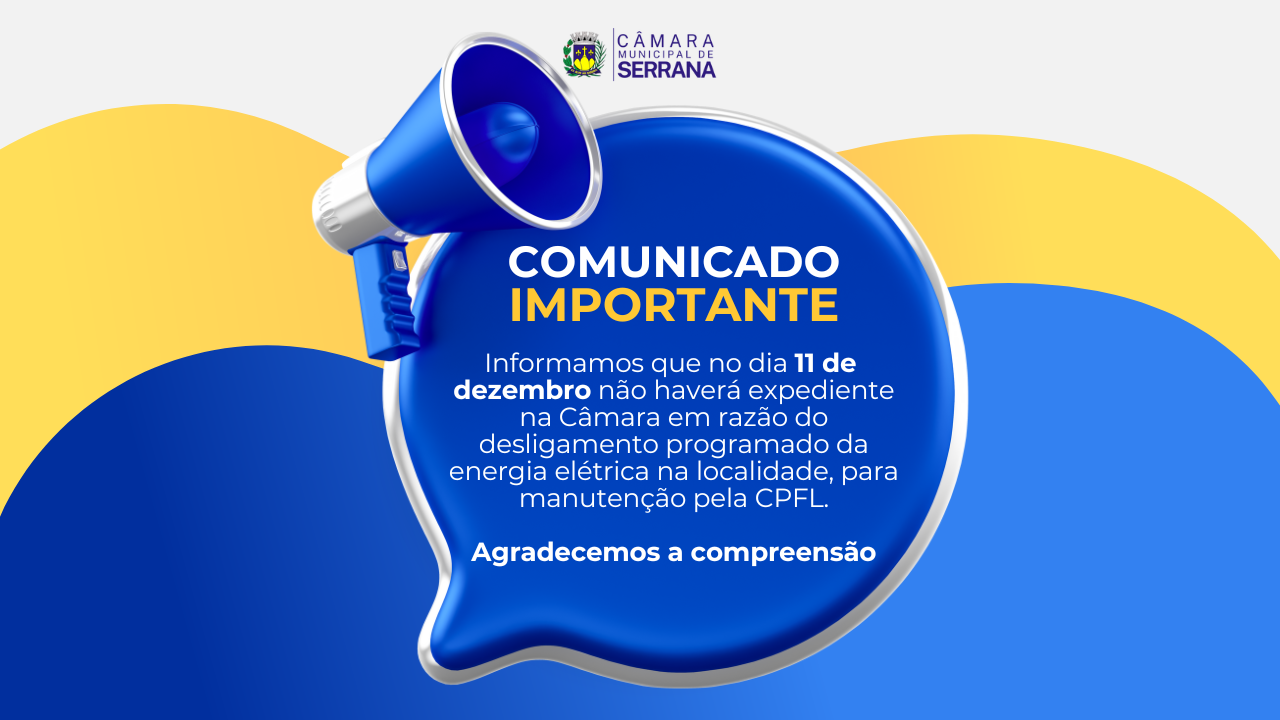 CÂMARA MUNICIPAL DE SERRANA

COMUNICADO IMPORTANTE

Informamos que no dia 11 de dezembro não haverá expediente na Câmara em razão do desligamento programado da energia elétrica na localidade, para manutenção pela CPFL.

Agradecemos a compreensão